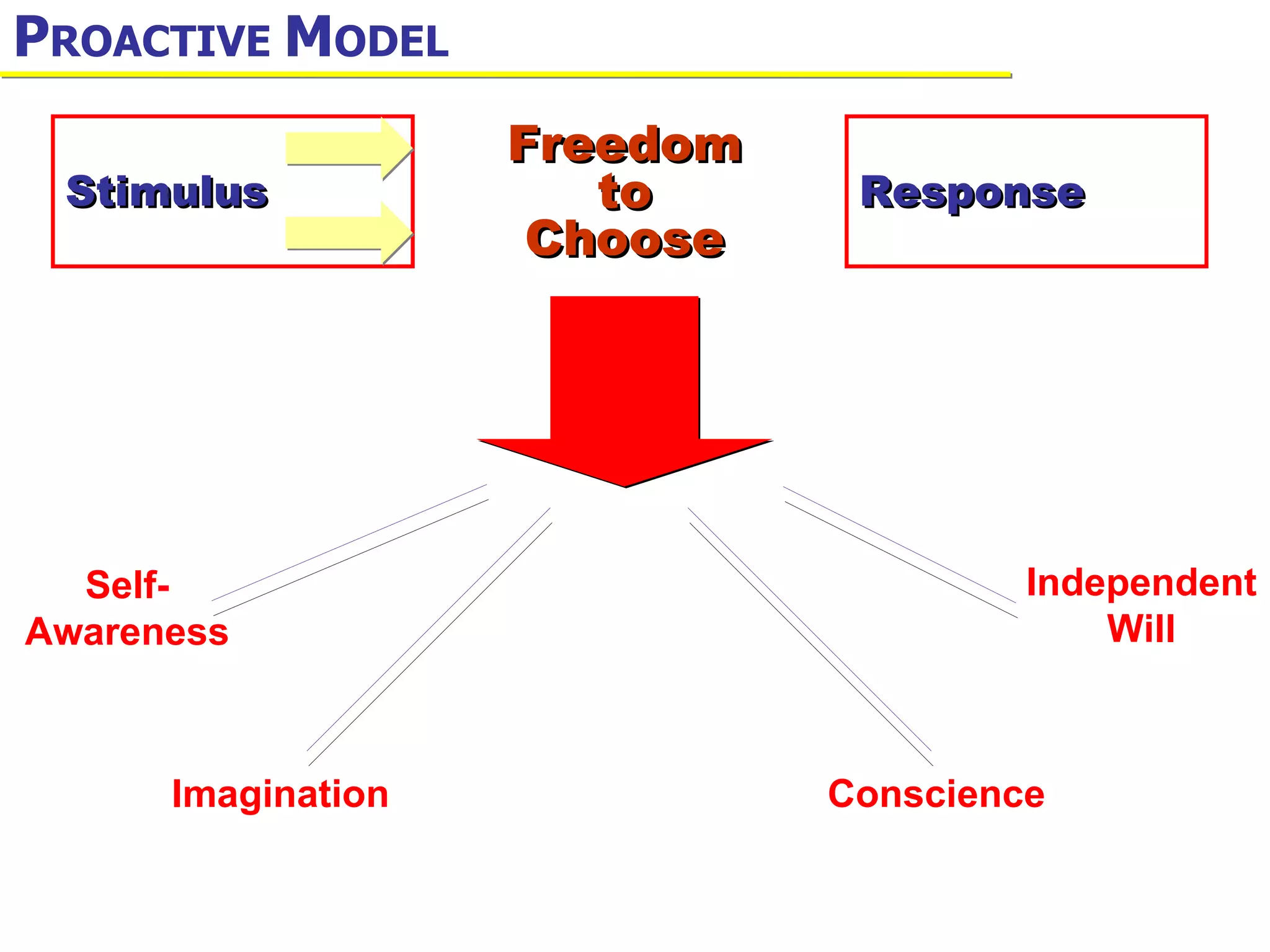 PROACTIVE MODEL

Stimulus

Freedom to Choose

Response

Self-Awareness

Independent Will

Imagination

Conscience